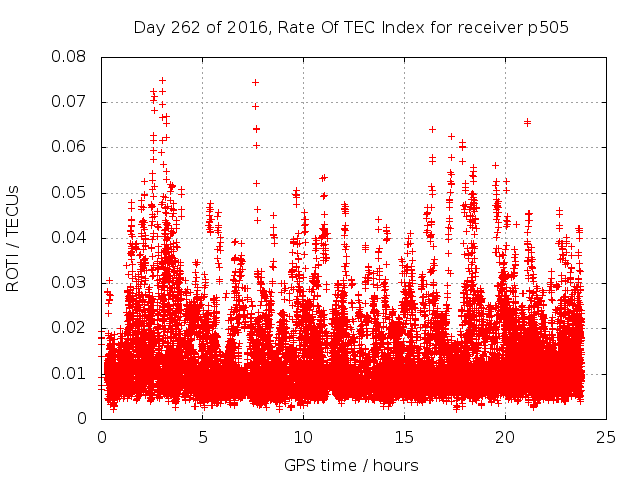 Day 262 of 2016, Rate Of TEC Index for receiver p505

ROTI / TECUs

0.08
0.07
0.06
0.05
0.04
0.03
0.02
0.01
0

0
5
10
15
20
25

GPS time / hours